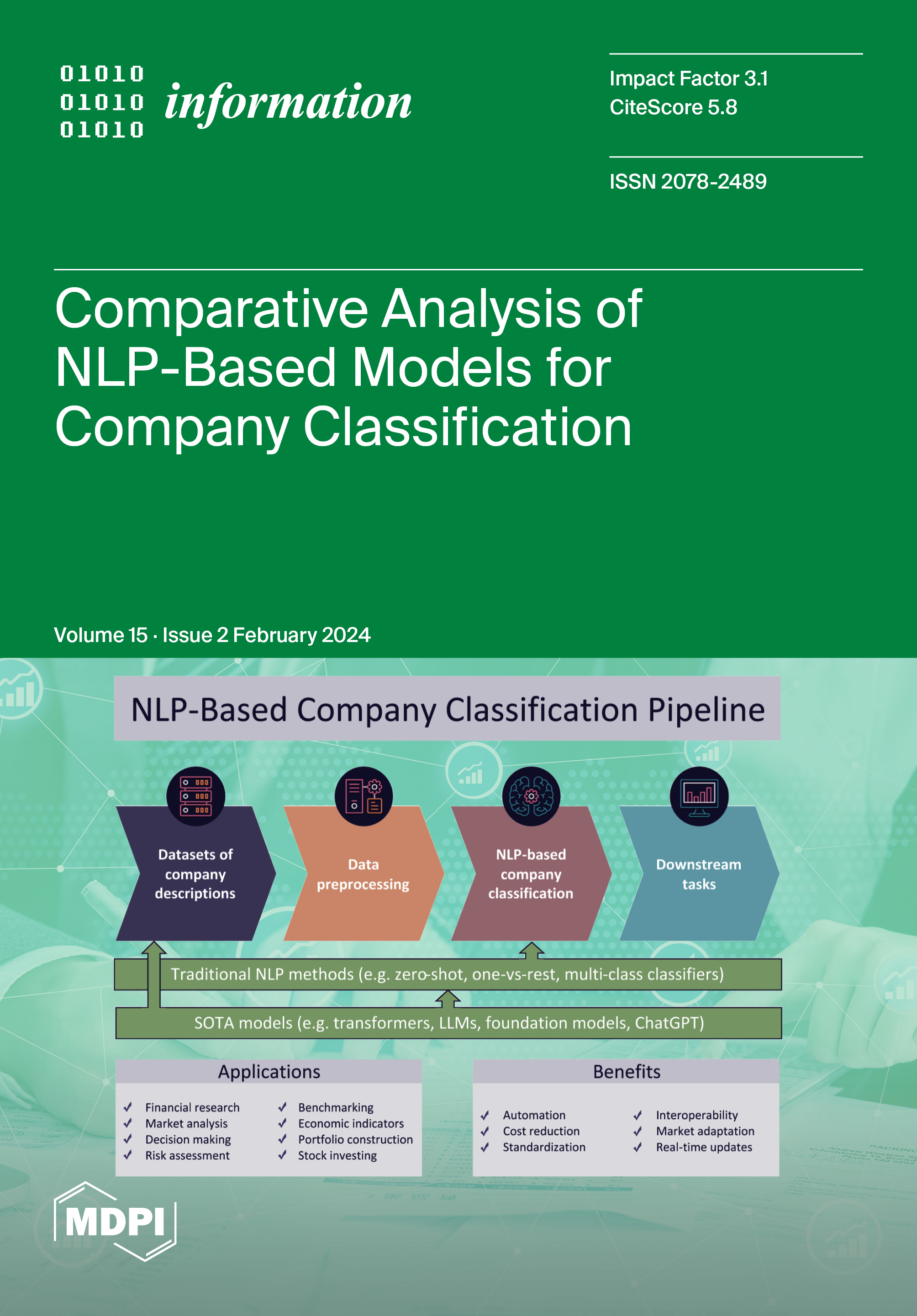 01010
01010
01010
information

Impact Factor 3.1
CiteScore 5.8

ISSN 2078-2489

Comparative Analysis of NLP-Based Models for Company Classification

Volume 15 · Issue 2 February 2024

NLP-Based Company Classification Pipeline

Datasets of company descriptions

Data preprocessing

NLP-based company classification

Downstream tasks

Traditional NLP methods (e.g. zero-shot, one-vs-rest, multi-class classifiers)

SOTA models (e.g. transformers, LLMs, foundation models, ChatGPT)

Applications

✓ Financial research
✓ Market analysis
✓ Decision making
✓ Risk assessment

✓ Benchmarking
✓ Economic indicators
✓ Portfolio construction
✓ Stock investing

Benefits

✓ Automation
✓ Cost reduction
✓ Standardization

✓ Interoperability
✓ Market adaptation
✓ Real-time updates

MDPI